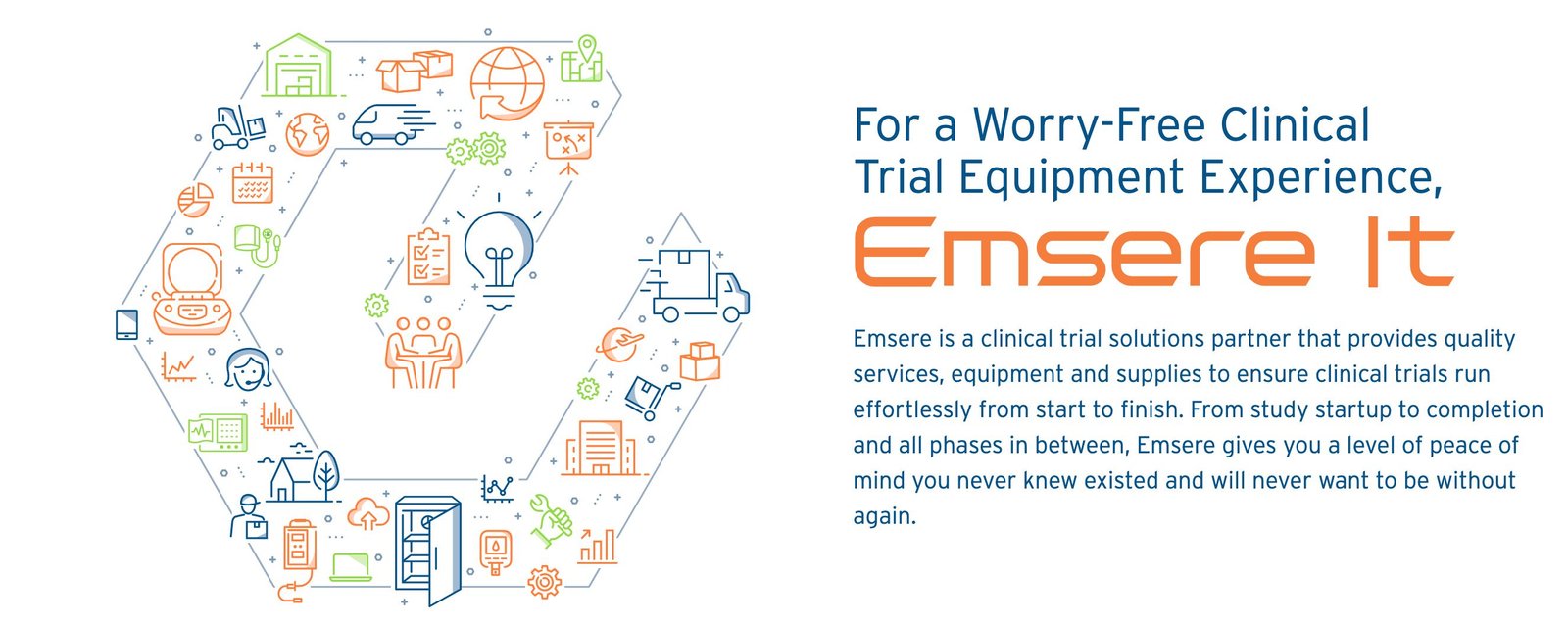 For a Worry-Free Clinical Trial Equipment Experience,

Emsere It

Emsere is a clinical trial solutions partner that provides quality services, equipment and supplies to ensure clinical trials run effortlessly from start to finish. From study startup to completion and all phases in between, Emsere gives you a level of peace of mind you never knew existed and will never want to be without again.